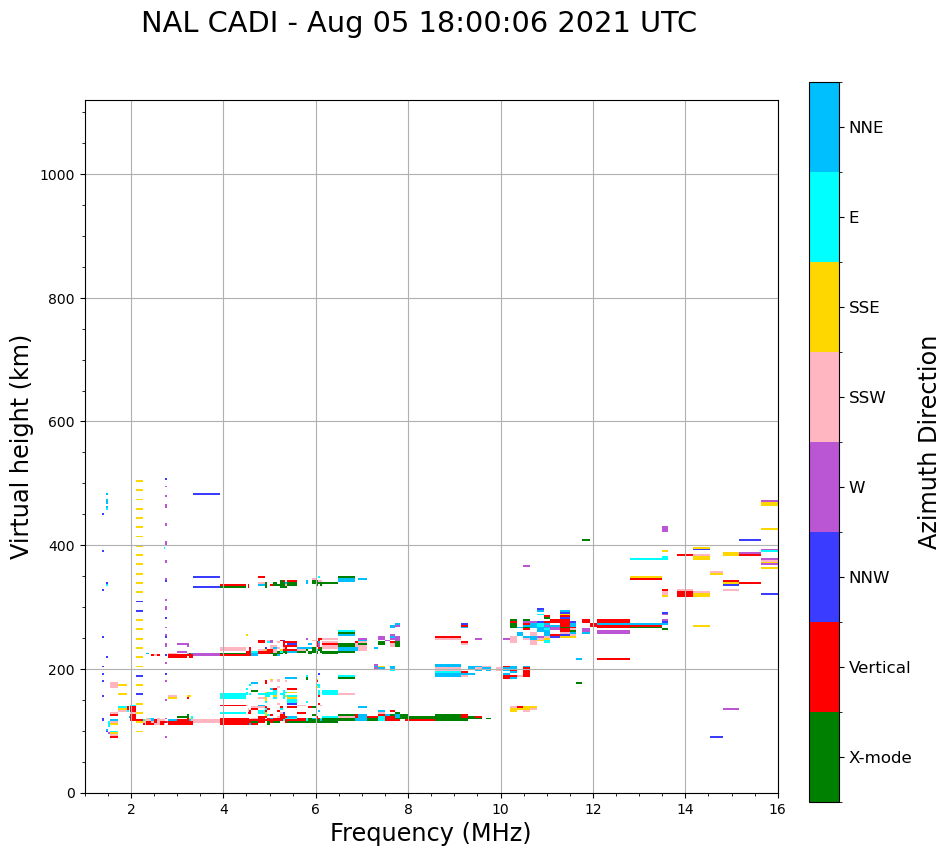 NAL CADI - Aug 05 18:00:06 2021 UTC

Virtual height (km)

1000
800
600
400
200
0

2
4
6
8
10
12
14
16

Frequency (MHz)

NNE
E
SSE
SSW
W
NNW
Vertical
X-mode

Azimuth Direction